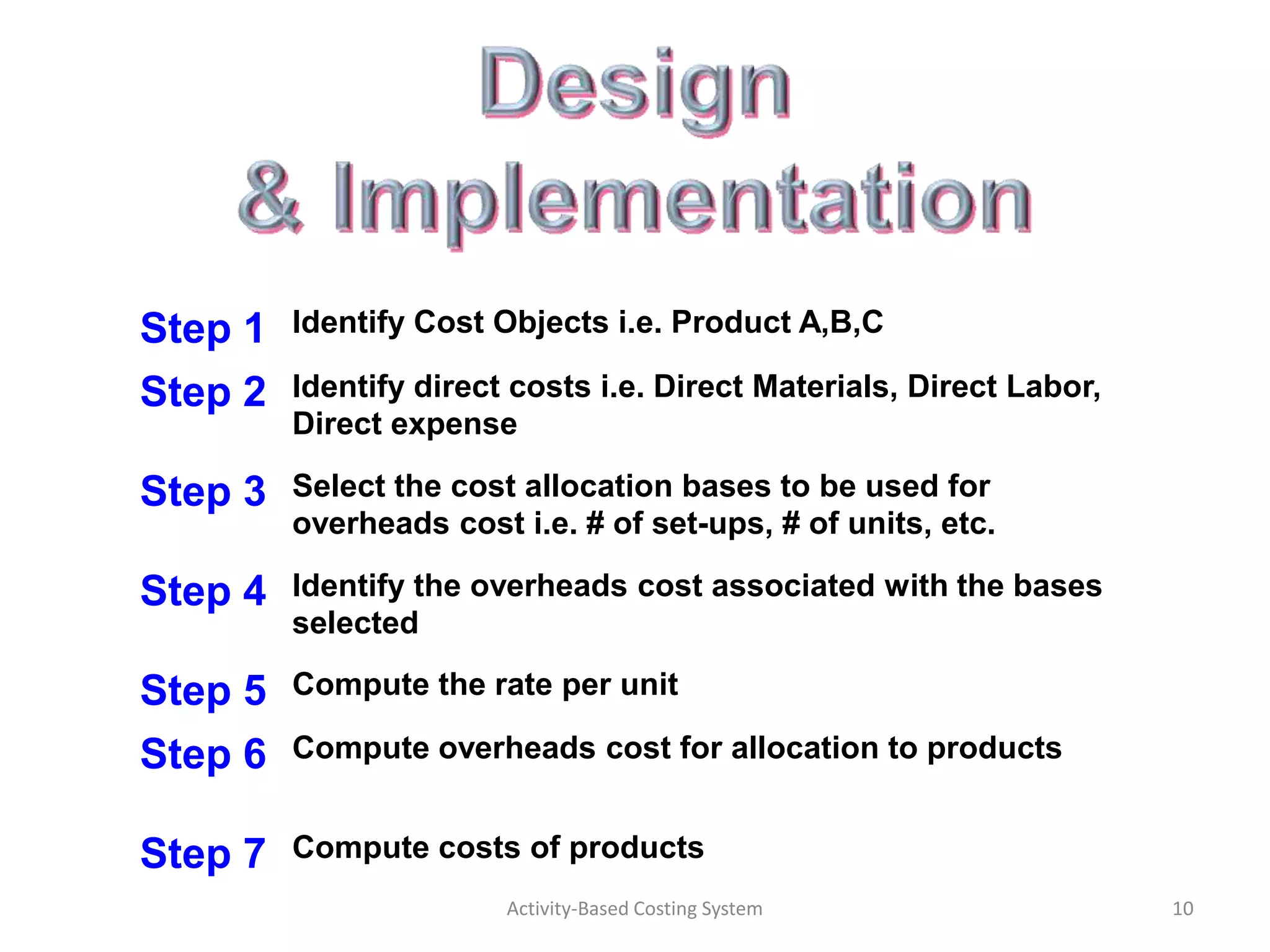 Design
& Implementation

Step 1 Identify Cost Objects i.e. Product A,B,C

Step 2 Identify direct costs i.e. Direct Materials, Direct Labor, Direct expense

Step 3 Select the cost allocation bases to be used for overheads cost i.e. # of set-ups, # of units, etc.

Step 4 Identify the overheads cost associated with the bases selected

Step 5 Compute the rate per unit

Step 6 Compute overheads cost for allocation to products

Step 7 Compute costs of products

Activity-Based Costing System

10